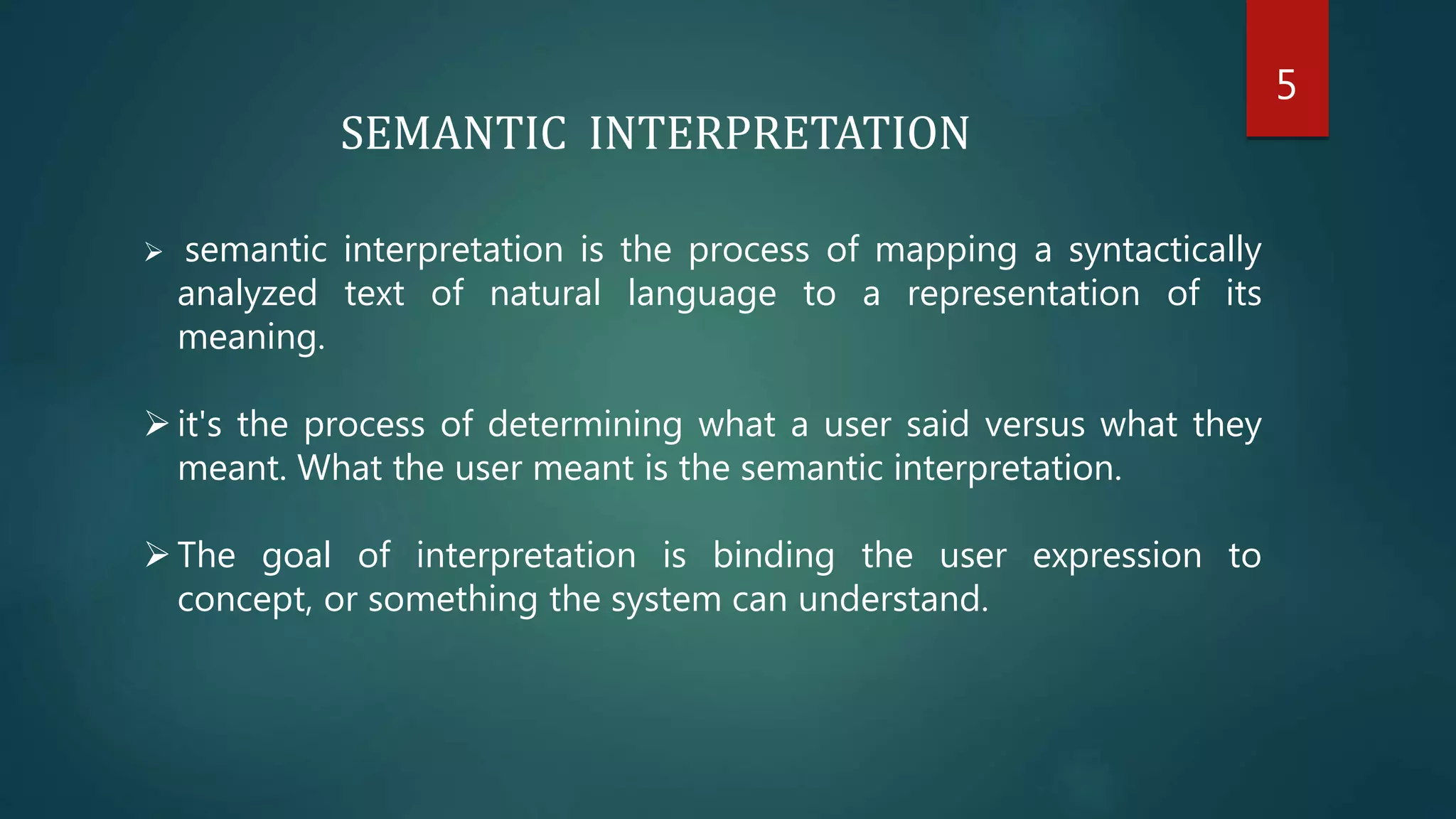 5

SEMANTIC INTERPRETATION

➢ semantic interpretation is the process of mapping a syntactically analyzed text of natural language to a representation of its meaning.

➢ it's the process of determining what a user said versus what they meant. What the user meant is the semantic interpretation.

➢ The goal of interpretation is binding the user expression to concept, or something the system can understand.